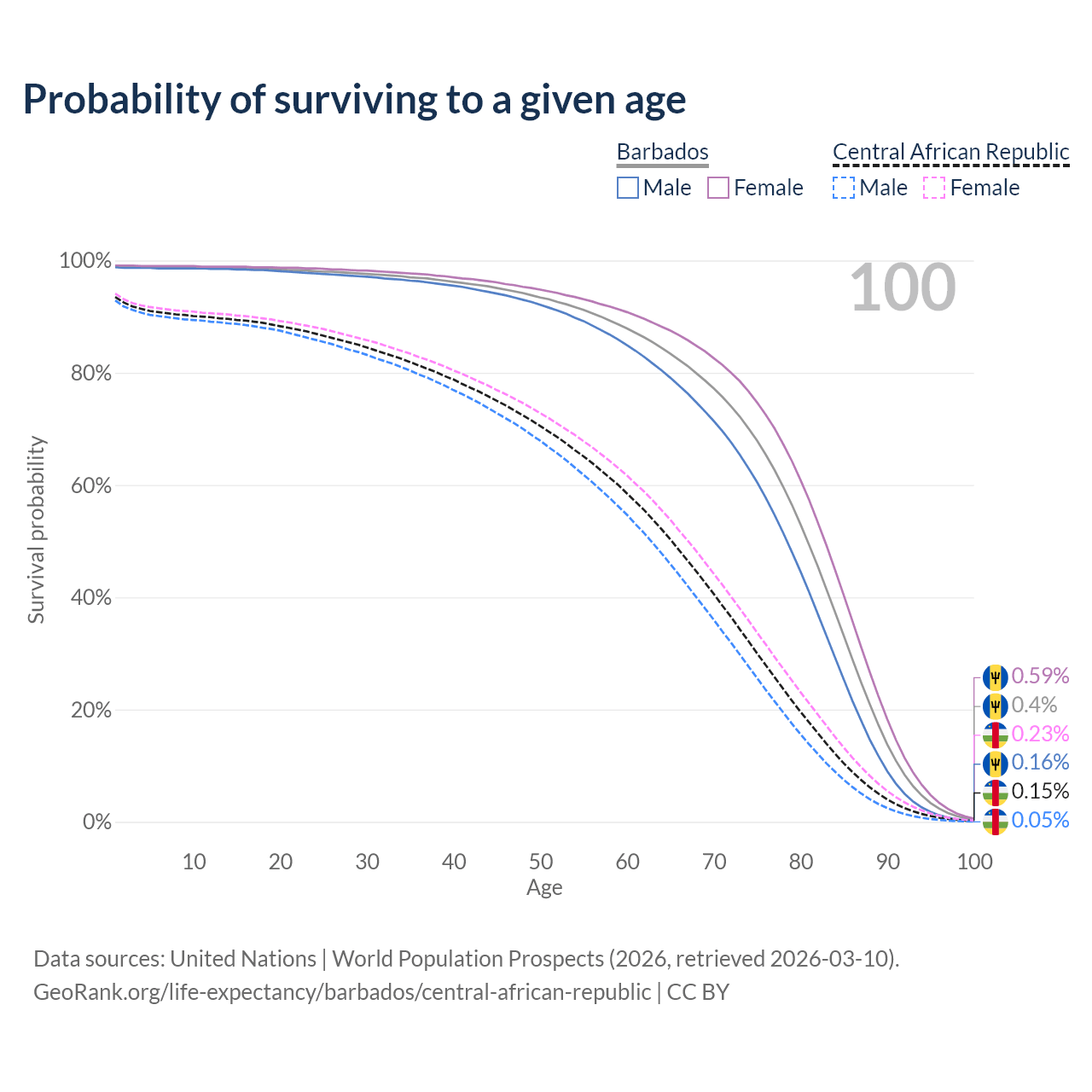 Probability of surviving to a given age

Barbados
Male Female

Central African Republic
Male Female

100

100%
80%
60%
40%
20%
0%

Survival probability

0.59%
0.4%
0.23%
0.16%
0.15%
0.05%

10 20 30 40 50 60 70 80 90 100
Age

Data sources: United Nations | World Population Prospects (2026, retrieved 2026-03-10).
GeoRank.org/life-expectancy/barbados/central-african-republic | CC BY